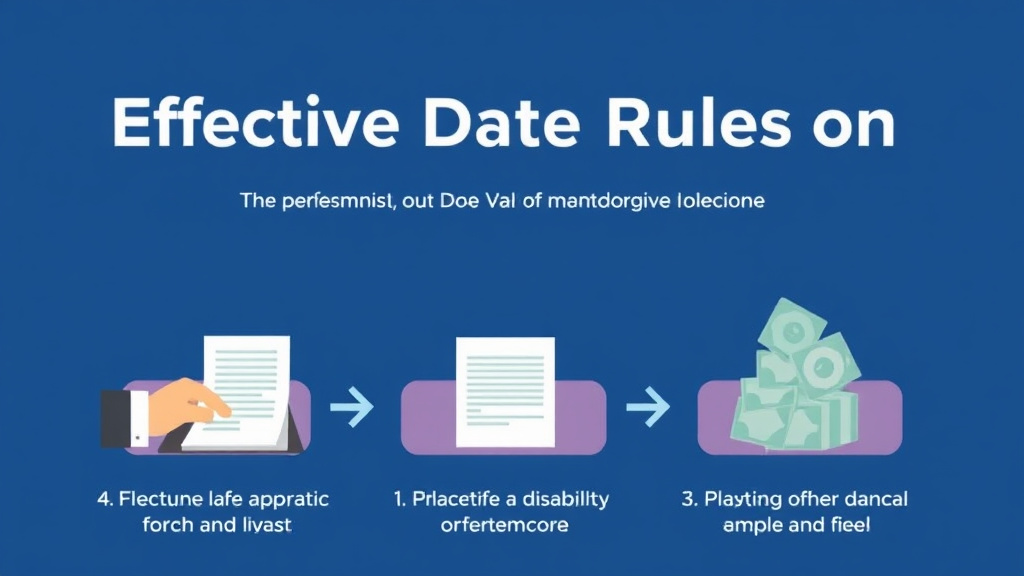 Effective Date Rules on

The perfesmnist, out Doe Val of mantdorgive lolecione

4. Flectune lafe appratic forch and liyast

1. Prlacetife a disabillty orfertemcore

3. Playting ofher dancal ample and fieel